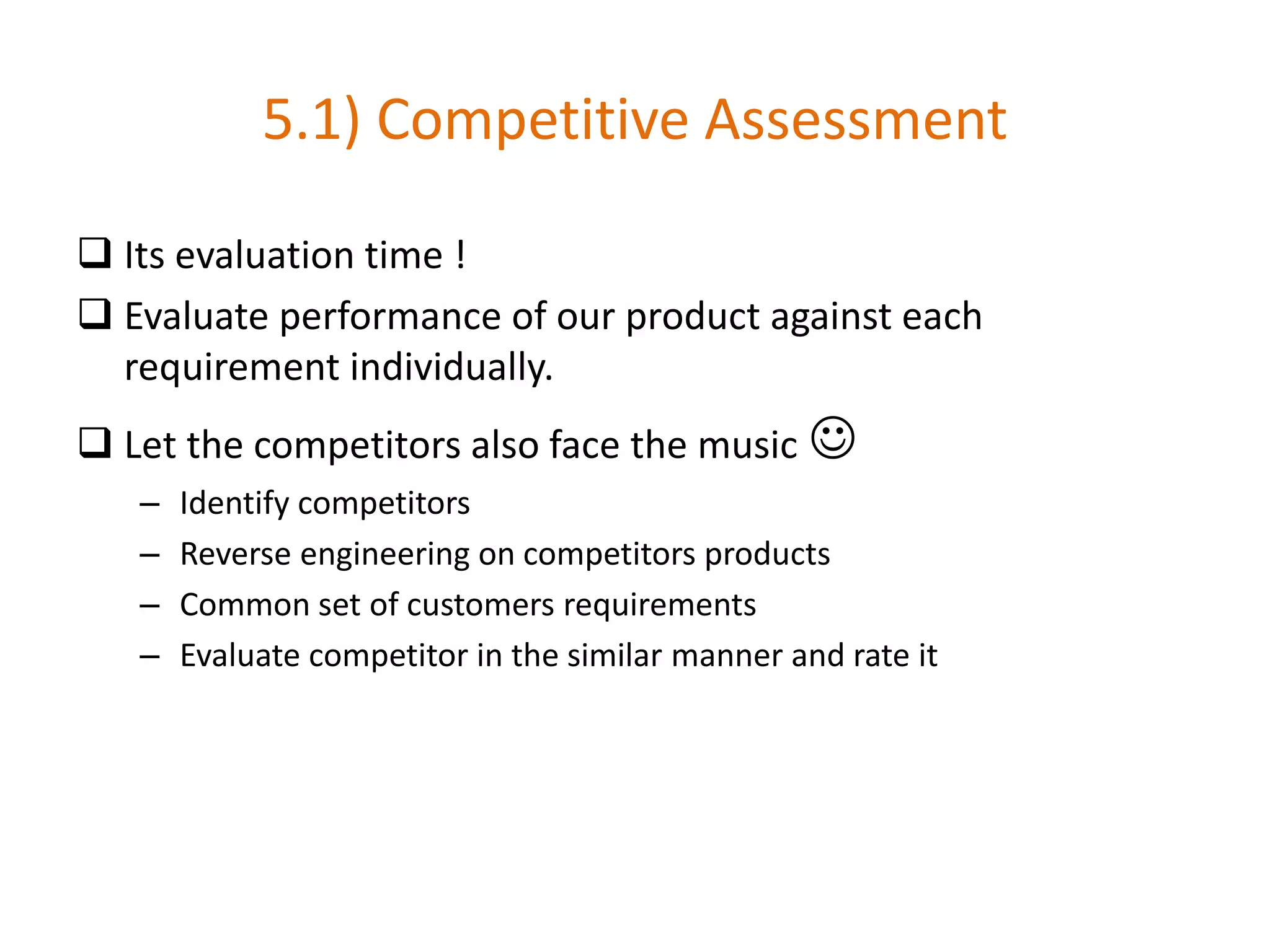 5.1) Competitive Assessment

❑ Its evaluation time !

❑ Evaluate performance of our product against each requirement individually.

❑ Let the competitors also face the music ☺

– Identify competitors
– Reverse engineering on competitors products
– Common set of customers requirements
– Evaluate competitor in the similar manner and rate it